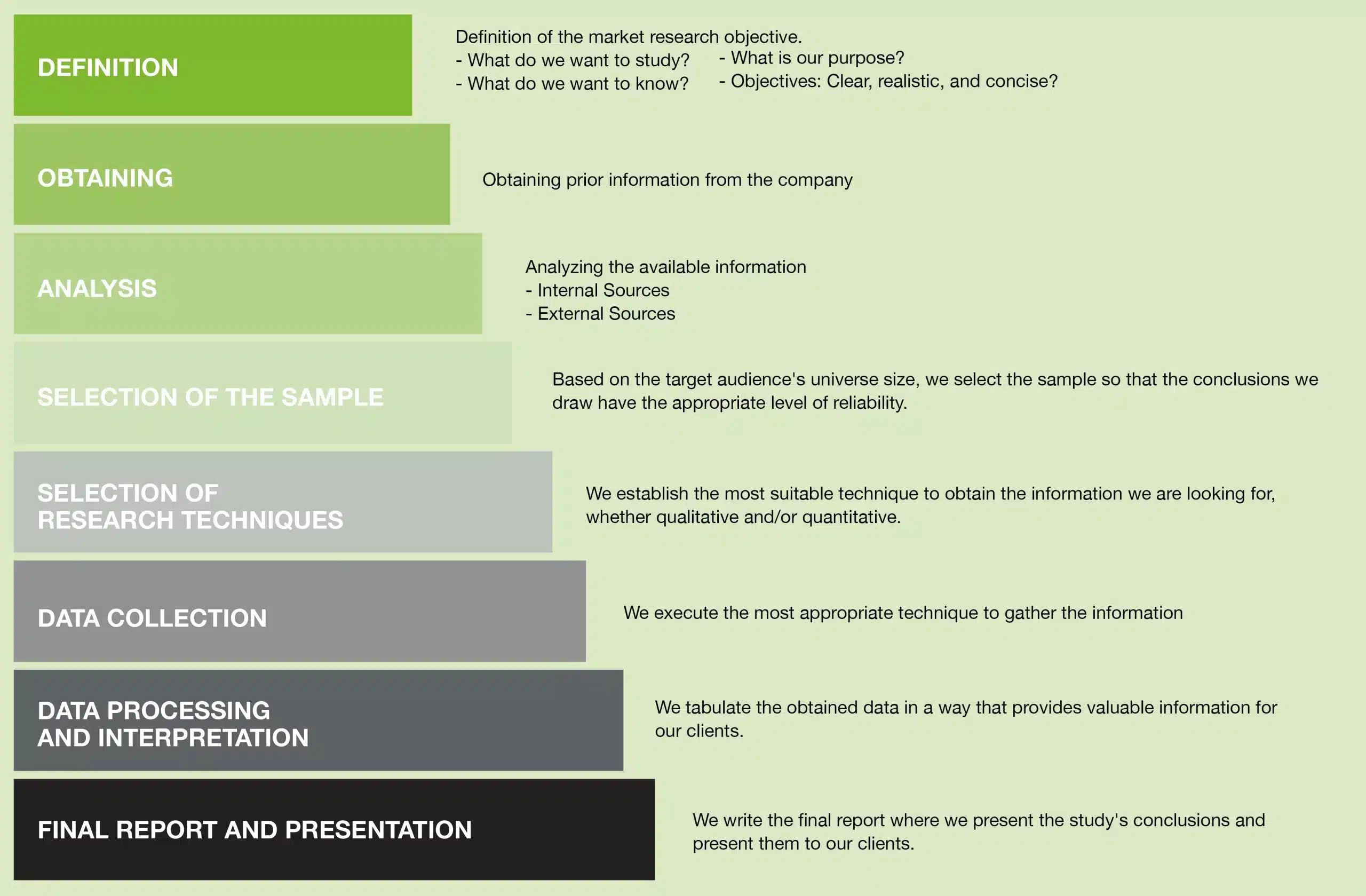 DEFINITION

Definition of the market research objective.
- What do we want to study?
- What do we want to know?
- What is our purpose?
- Objectives: Clear, realistic, and concise?

OBTAINING

Obtaining prior information from the company

ANALYSIS

Analyzing the available information
- Internal Sources
- External Sources

SELECTION OF THE SAMPLE

Based on the target audience's universe size, we select the sample so that the conclusions we draw have the appropriate level of reliability.

SELECTION OF RESEARCH TECHNIQUES

We establish the most suitable technique to obtain the information we are looking for, whether qualitative and/or quantitative.

DATA COLLECTION

We execute the most appropriate technique to gather the information

DATA PROCESSING AND INTERPRETATION

We tabulate the obtained data in a way that provides valuable information for our clients.

FINAL REPORT AND PRESENTATION

We write the final report where we present the study's conclusions and present them to our clients.